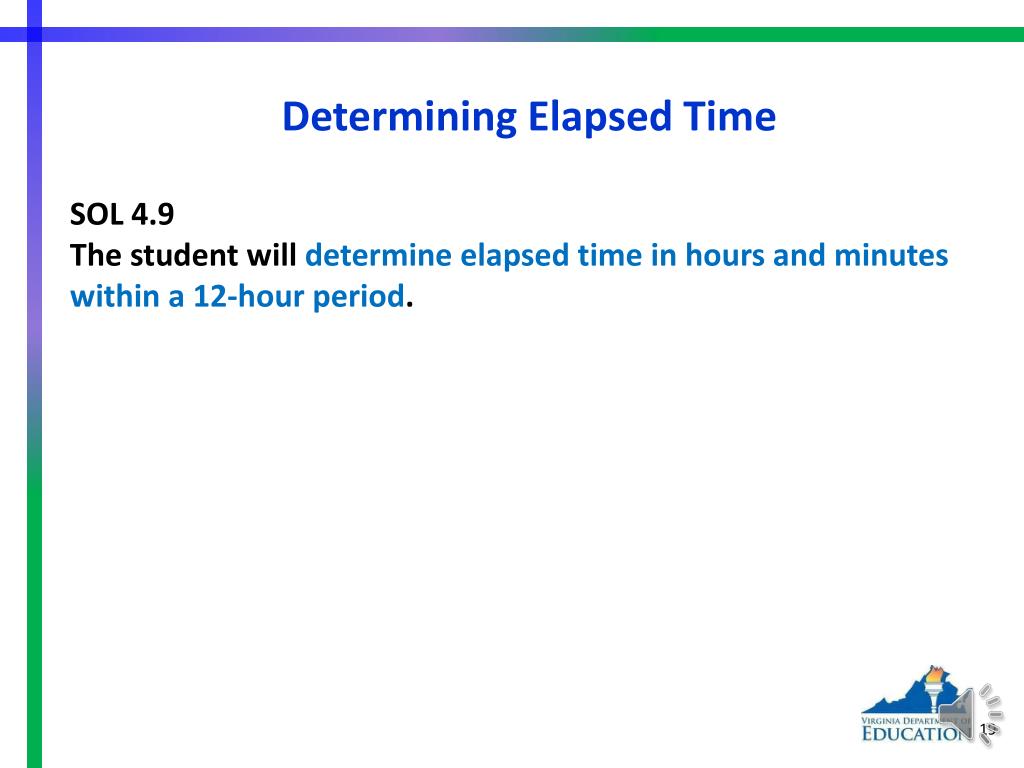 Determining Elapsed Time

SOL 4.9
The student will determine elapsed time in hours and minutes within a 12-hour period.

VIRGINIA DEPARTMENT OF EDUCATION

15